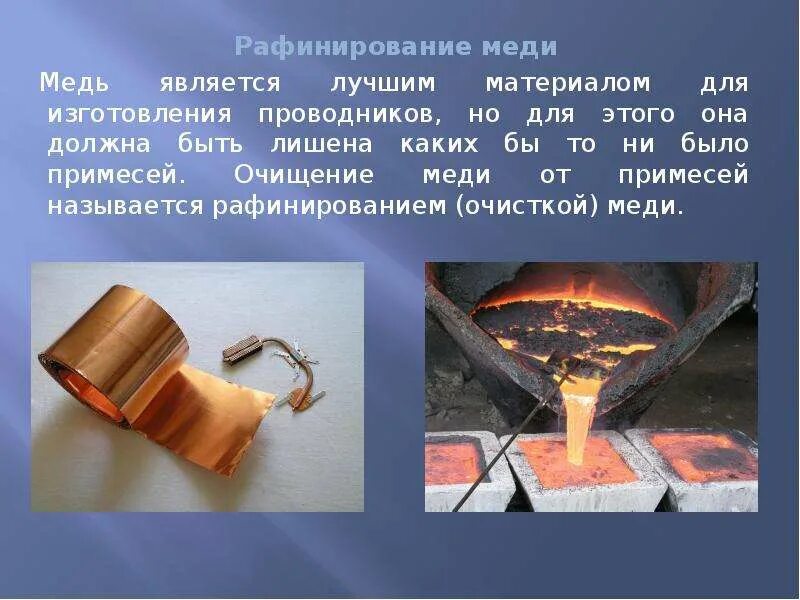 Рафинирование меди

Медь является лучшим материалом для изготовления проводников, но для этого она должна быть лишена каких бы то ни было примесей. Очищение меди от примесей называется рафинированием (очисткой) меди.